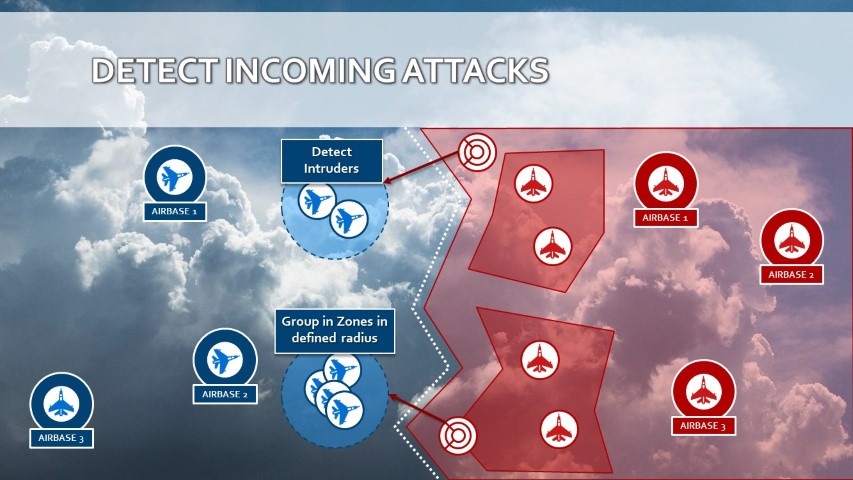 DETECT INCOMING ATTACKS

AIRBASE 1

Detect Intruders

AIRBASE 1

AIRBASE 2

Group in Zones in defined radius

AIRBASE 2

AIRBASE 3

AIRBASE 3